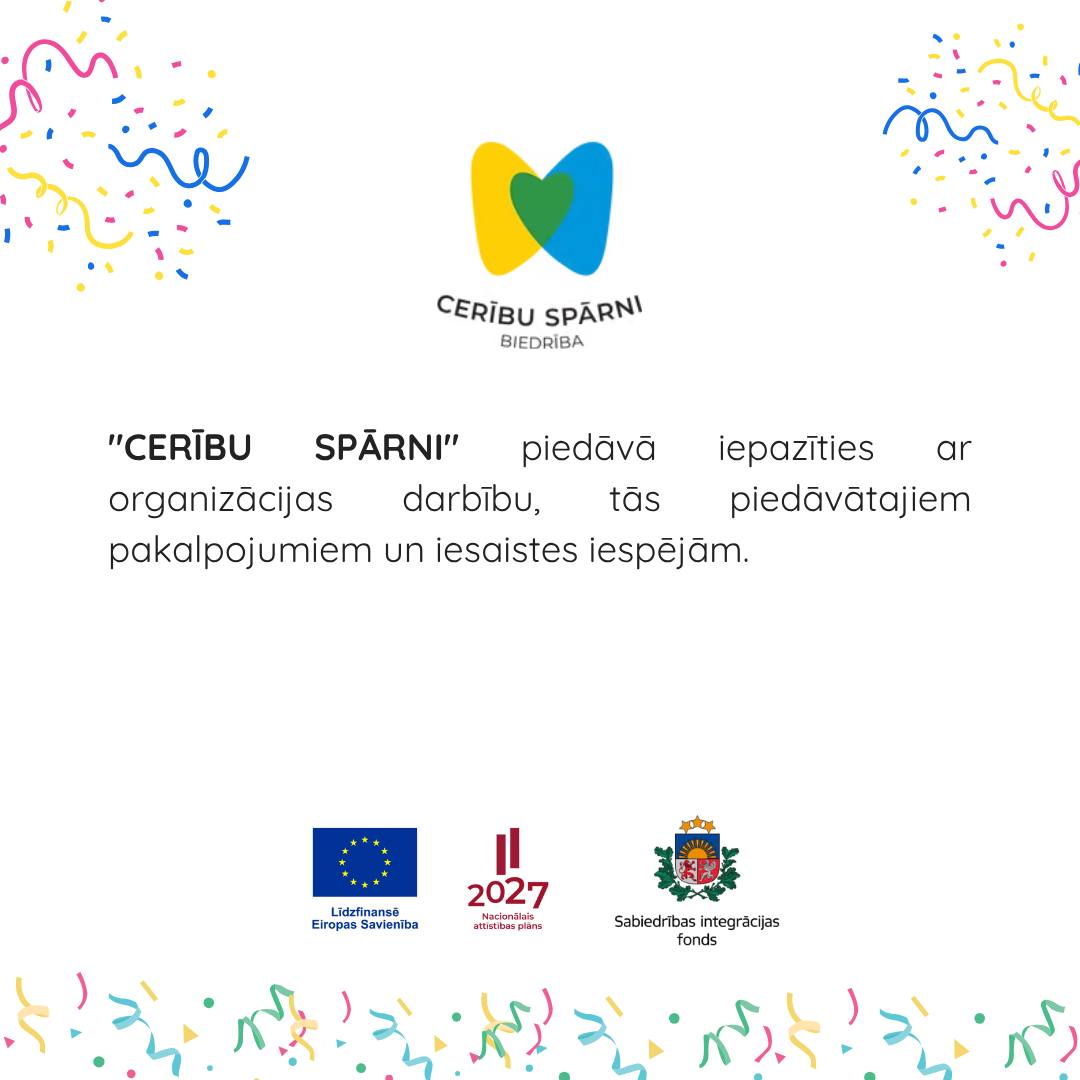 CERĪBU SPĀRNI
BIEDRĪBA

"CERĪBU SPĀRNI" piedāvā iepazīties ar organizācijas darbību, tās piedāvātajiem pakalpojumiem un iesaistes iespējām.

Līdzfinansē Eiropas Savienība

2027
Nacionālais attīstības plāns

Sabiedrības integrācijas fonds